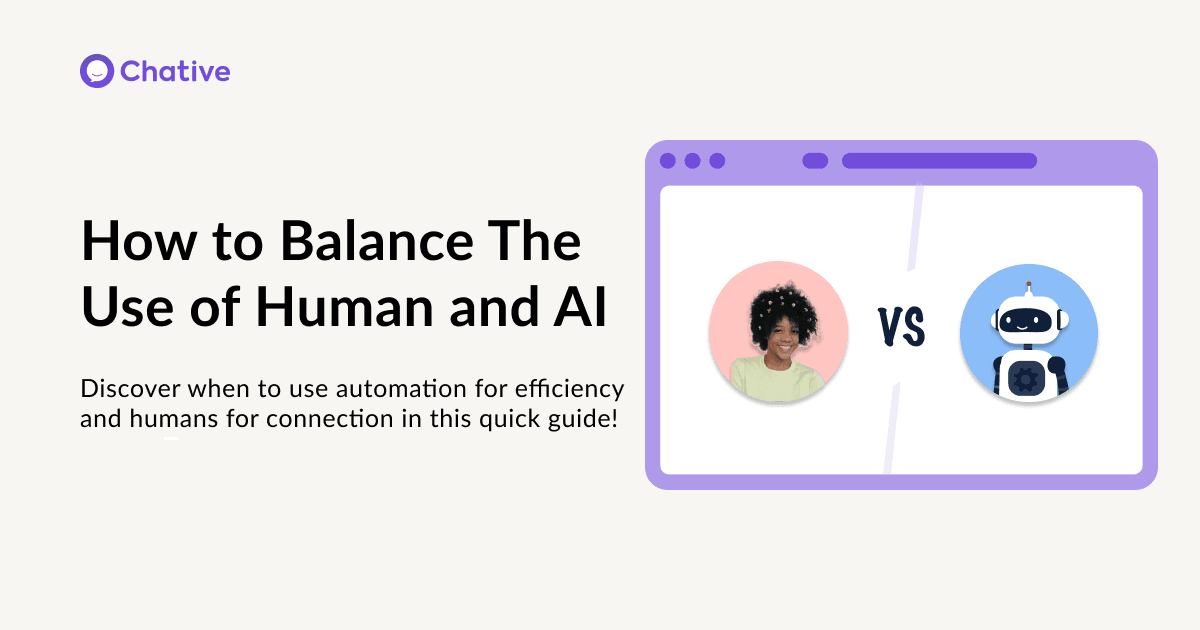 Chative

How to Balance The Use of Human and AI

Discover when to use automation for efficiency and humans for connection in this quick guide!

VS